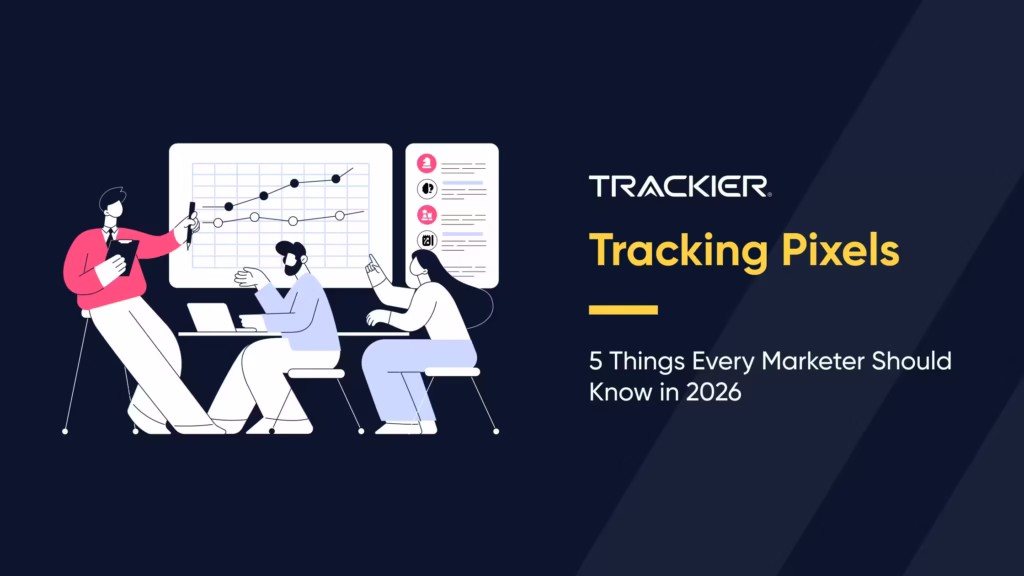 TRACKIER

Tracking Pixels

5 Things Every Marketer Should Know in 2026